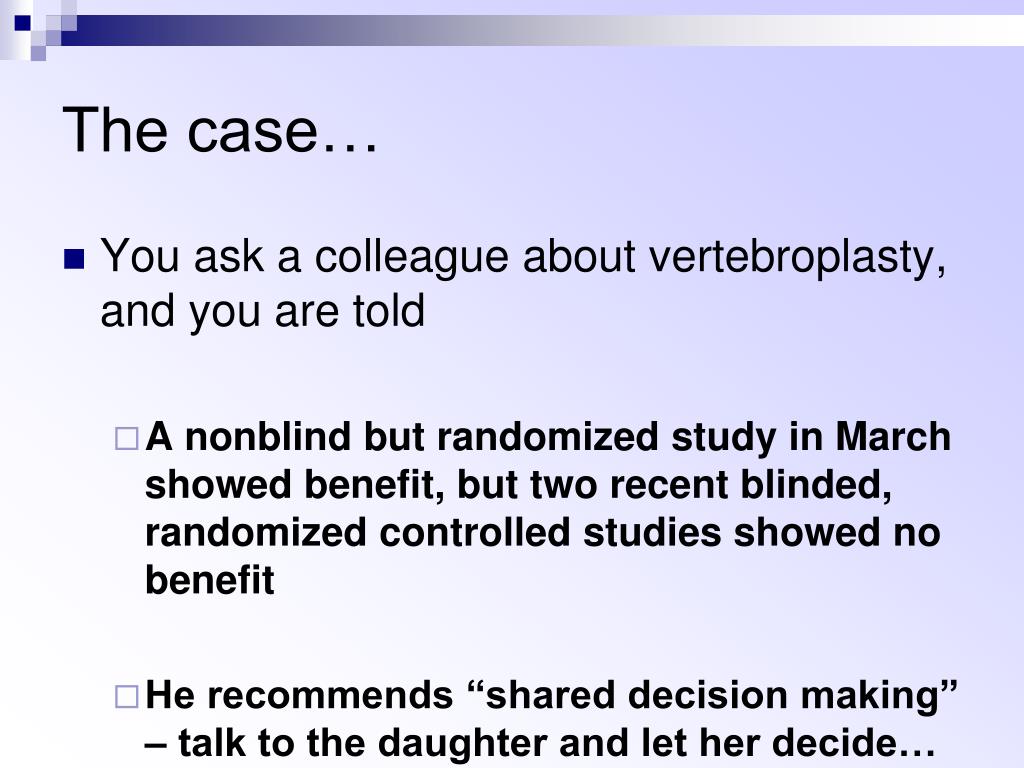 The case…

You ask a colleague about vertebroplasty, and you are told

A nonblind but randomized study in March showed benefit, but two recent blinded, randomized controlled studies showed no benefit

He recommends “shared decision making” – talk to the daughter and let her decide…